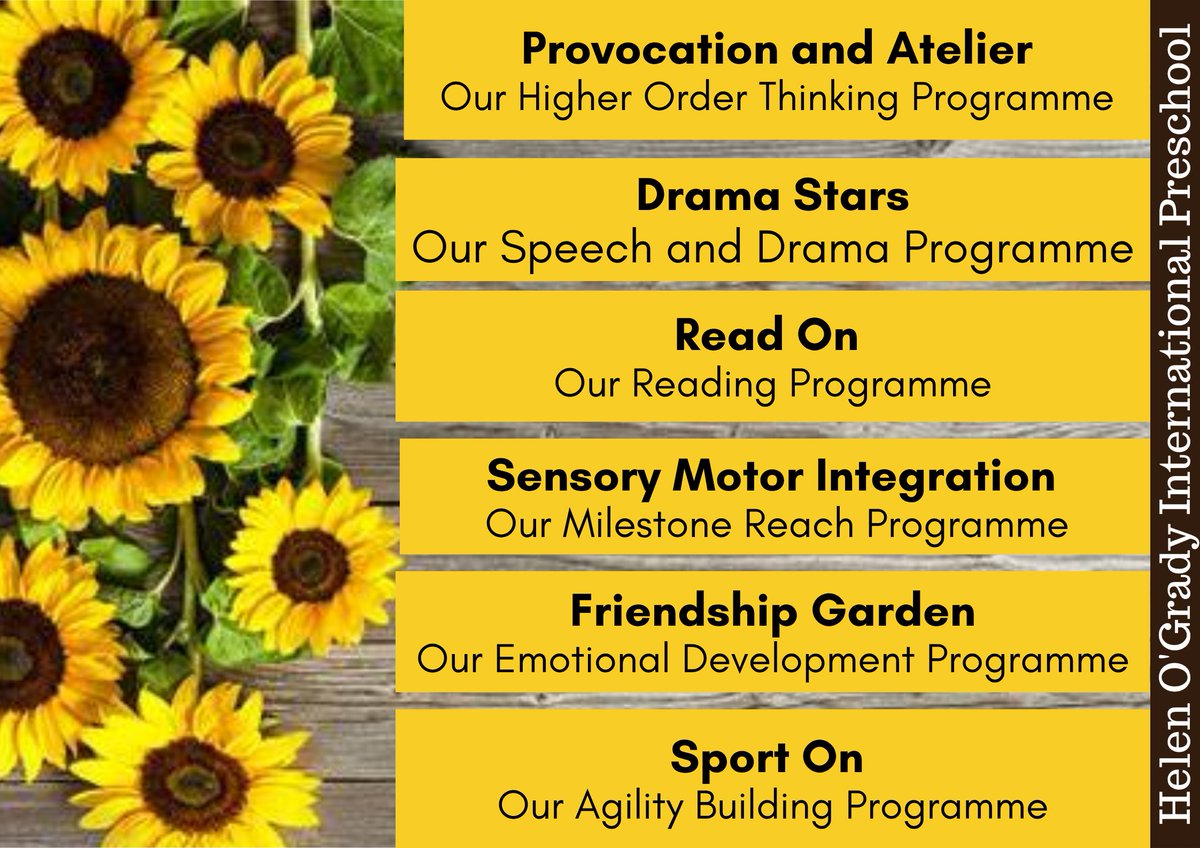 Provocation and Atelier
Our Higher Order Thinking Programme

Drama Stars
Our Speech and Drama Programme

Read On
Our Reading Programme

Sensory Motor Integration
Our Milestone Reach Programme

Friendship Garden
Our Emotional Development Programme

Sport On
Our Agility Building Programme

Helen O'Grady International Preschool